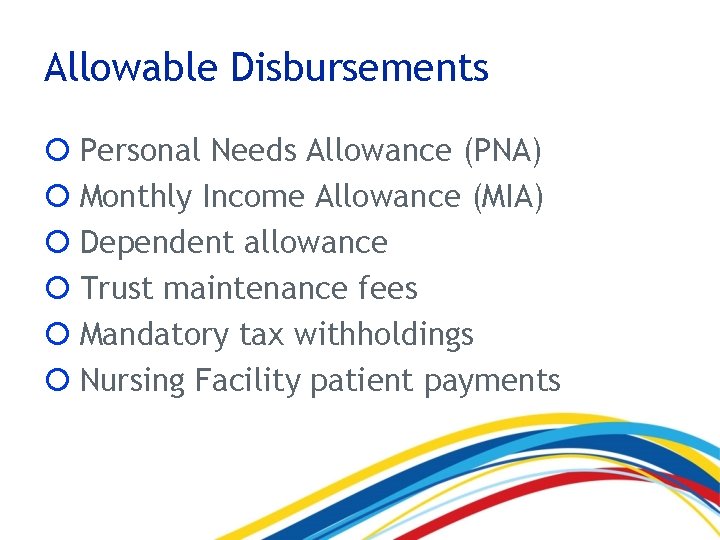 Allowable Disbursements

Personal Needs Allowance (PNA)
Monthly Income Allowance (MIA)
Dependent allowance
Trust maintenance fees
Mandatory tax withholdings
Nursing Facility patient payments